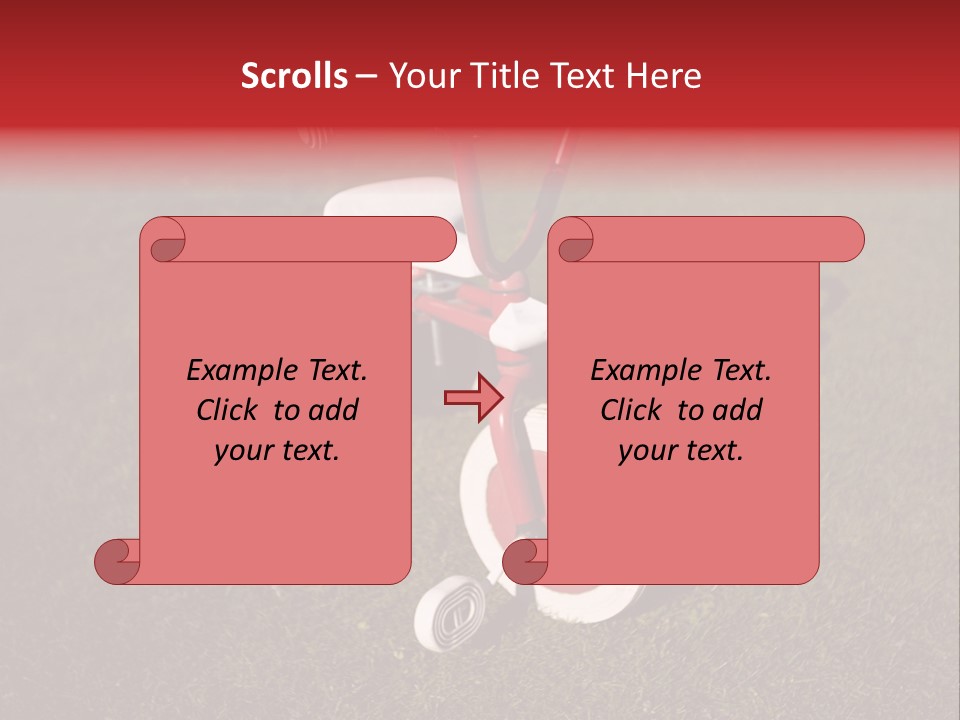 Scrolls – Your Title Text Here

Example Text. Click to add your text.

Example Text. Click to add your text.